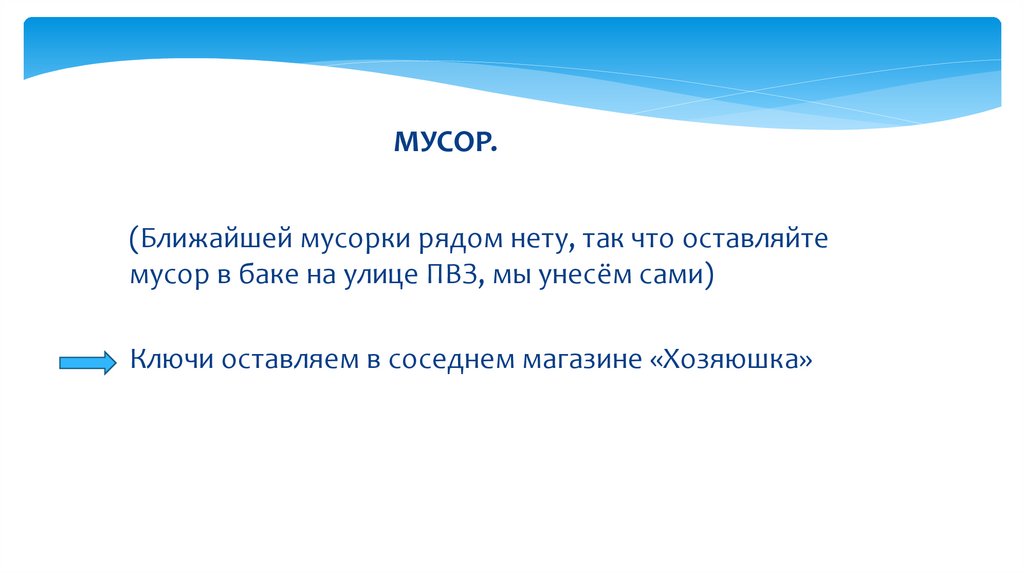 МУСОР.

(Ближайшей мусорки рядом нету, так что оставляйте мусор в баке на улице ПВЗ, мы унесём сами)

Ключи оставляем в соседнем магазине «Хозяюшка»